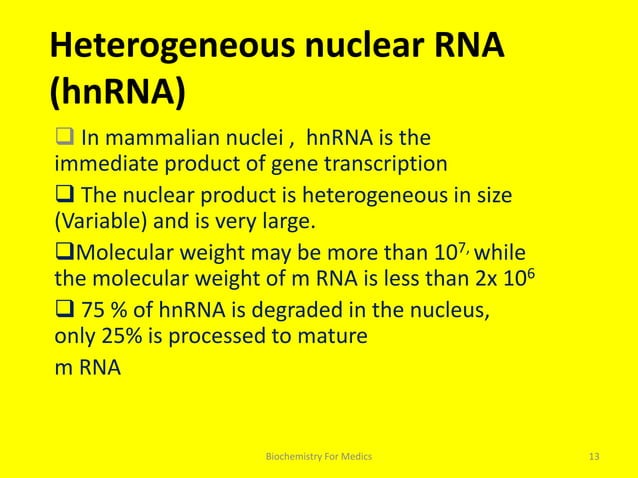 Heterogeneous nuclear RNA (hnRNA)

❑ In mammalian nuclei , hnRNA is the immediate product of gene transcription

❑ The nuclear product is heterogeneous in size (Variable) and is very large.

❑Molecular weight may be more than $10^{7,}$ while the molecular weight of m RNA is less than 2x $10^6$

❑ 75 % of hnRNA is degraded in the nucleus, only 25% is processed to mature

m RNA

Biochemistry For Medics

13